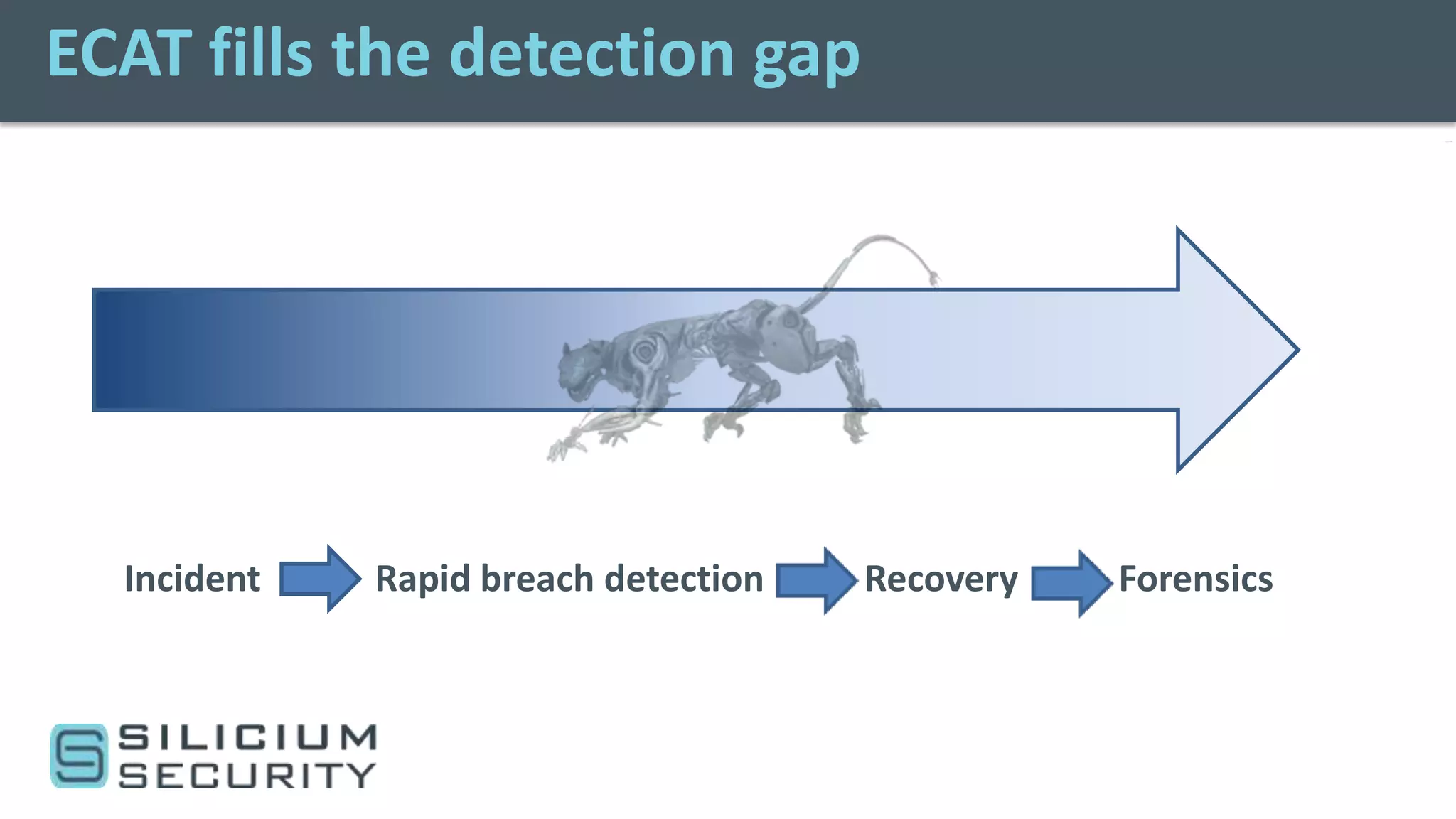 ECAT fills the detection gap

Incident Rapid breach detection Recovery Forensics

SILICIUM SECURITY